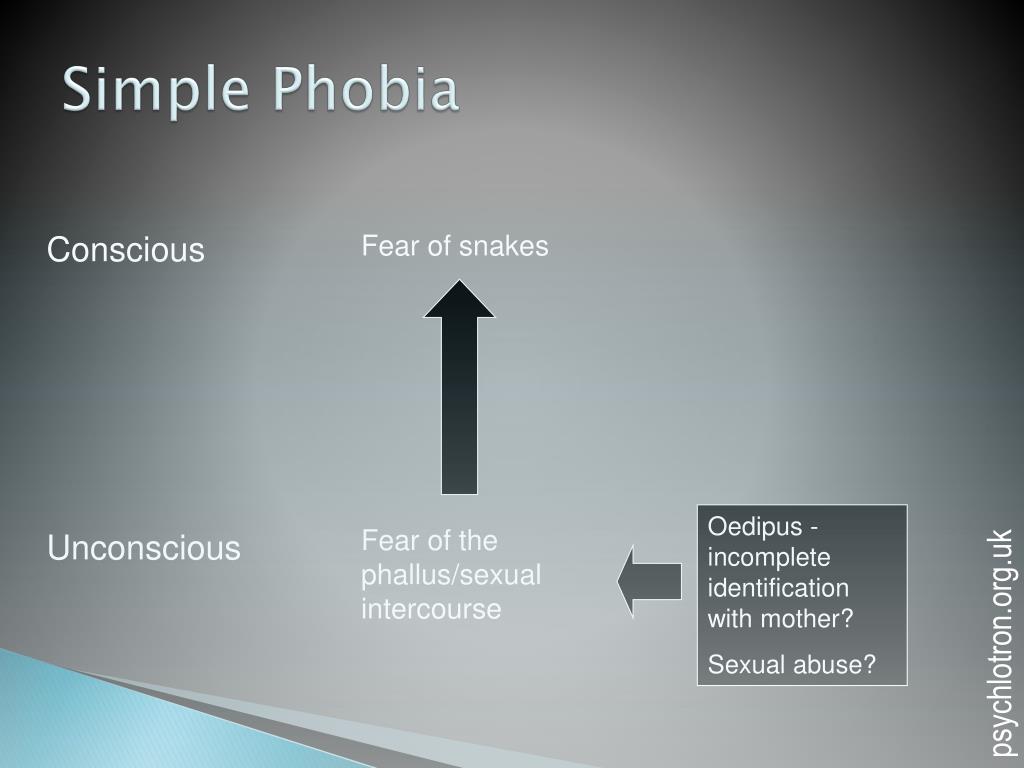 Simple Phobia

Conscious

Fear of snakes

Unconscious

Fear of the phallus/sexual intercourse

Oedipus - incomplete identification with mother?

Sexual abuse?

psychlotron.org.uk